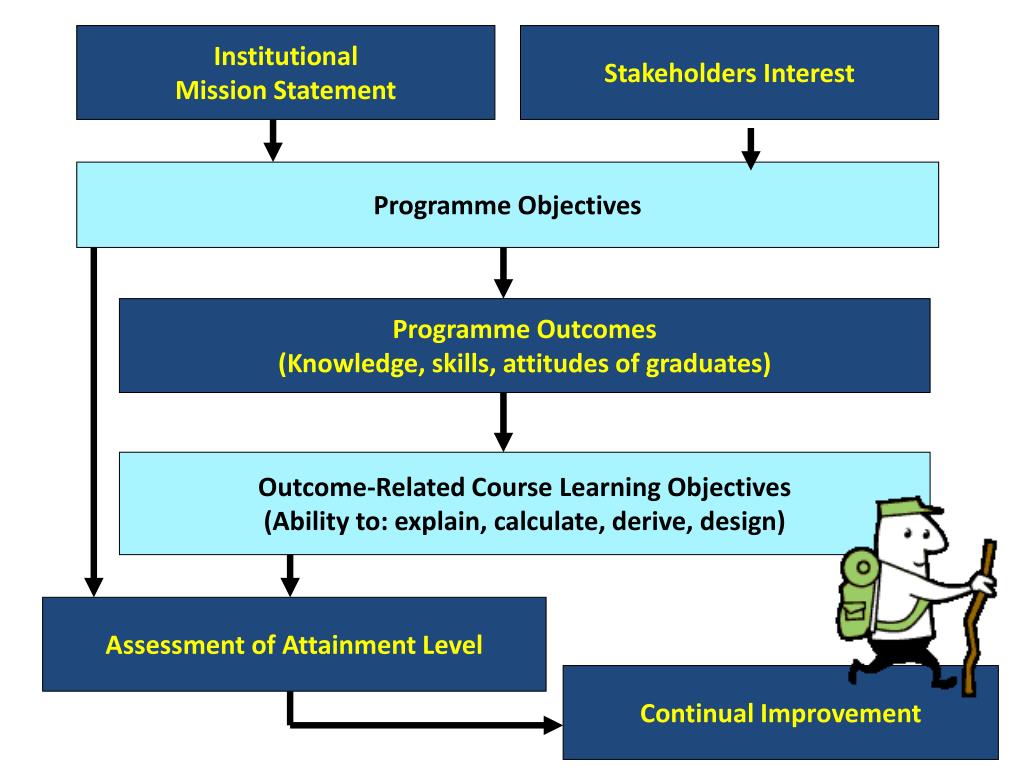 Institutional Mission Statement

Stakeholders Interest

Programme Objectives

Programme Outcomes
(Knowledge, skills, attitudes of graduates)

Outcome-Related Course Learning Objectives
(Ability to: explain, calculate, derive, design)

Assessment of Attainment Level

Continual Improvement